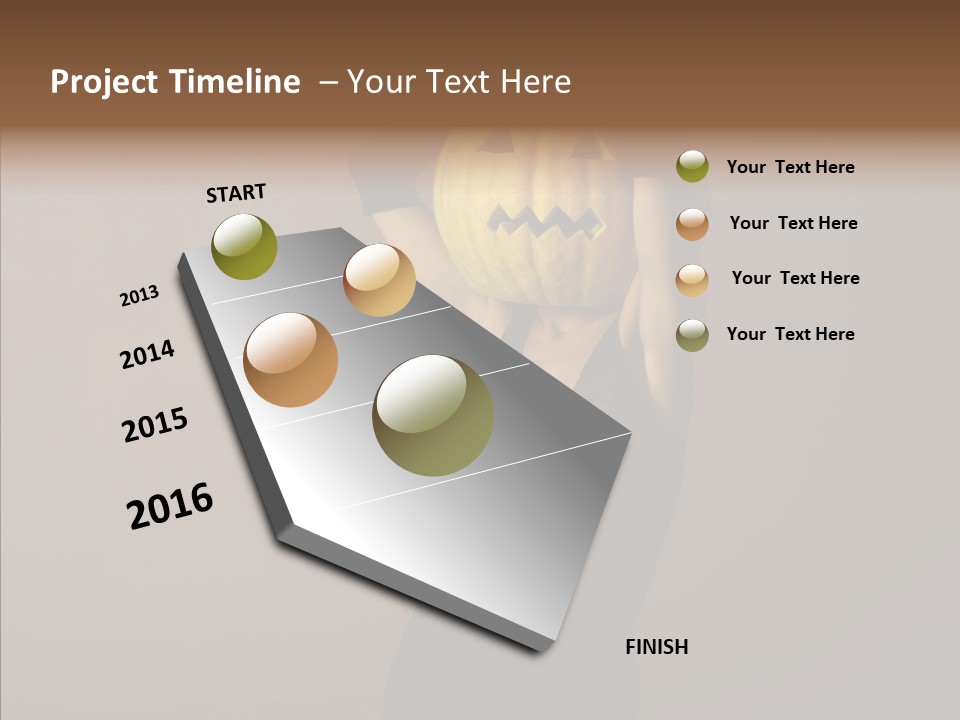 Project Timeline – Your Text Here

START

2013

2014

2015

2016

FINISH

Your Text Here

Your Text Here

Your Text Here

Your Text Here